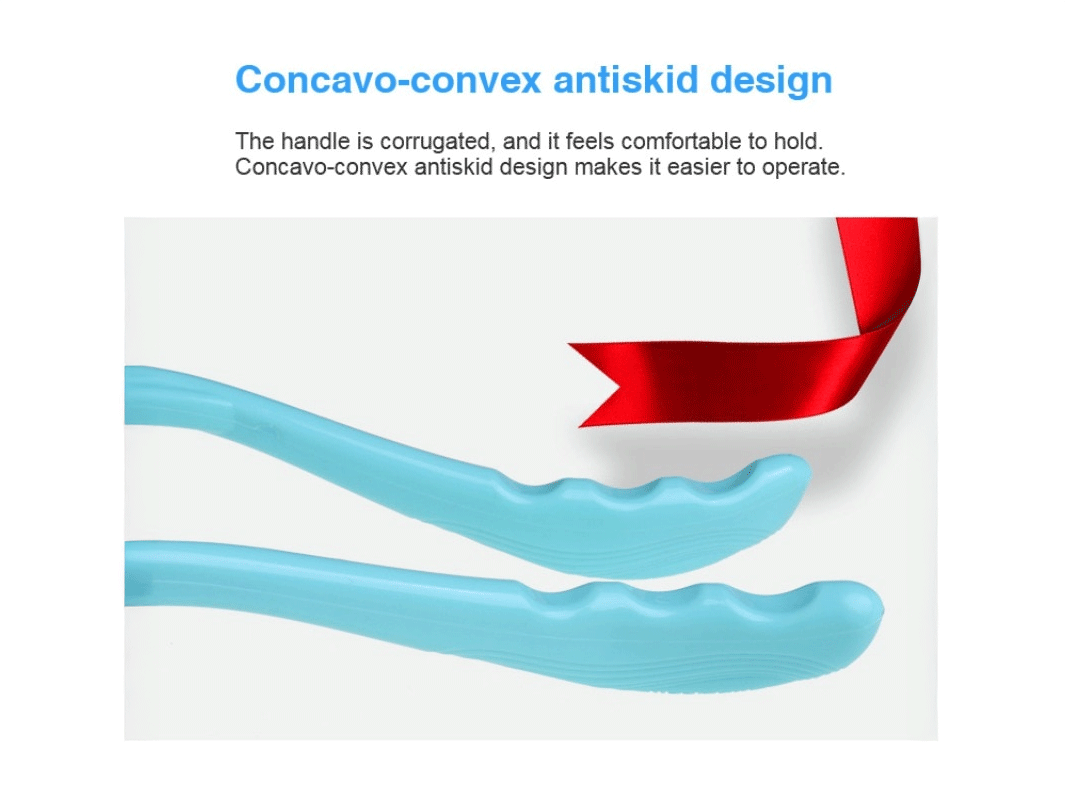 Concavo-convex antiskid design

The handle is corrugated, and it feels comfortable to hold. Concavo-convex antiskid design makes it easier to operate.